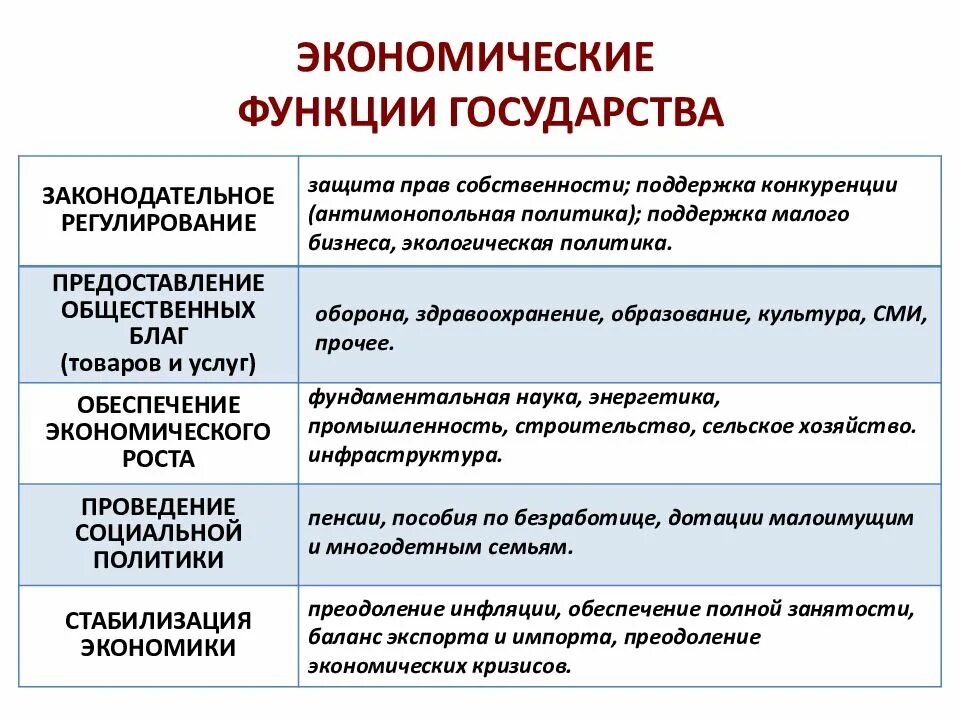 ЭКОНОМИЧЕСКИЕ ФУНКЦИИ ГОСУДАРСТВА

| | |
|---|---|
| ЗАКОНОДАТЕЛЬНОЕ РЕГУЛИРОВАНИЕ | защита прав собственности; поддержка конкуренции (антимонопольная политика); поддержка малого бизнеса, экологическая политика. |
| ПРЕДОСТАВЛЕНИЕ ОБЩЕСТВЕННЫХ БЛАГ (товаров и услуг) | оборона, здравоохранение, образование, культура, СМИ, прочее. |
| ОБЕСПЕЧЕНИЕ ЭКОНОМИЧЕСКОГО РОСТА | фундаментальная наука, энергетика, промышленность, строительство, сельское хозяйство. инфраструктура. |
| ПРОВЕДЕНИЕ СОЦИАЛЬНОЙ ПОЛИТИКИ | пенсии, пособия по безработице, дотации малоимущим и многодетным семьям. |
| СТАБИЛИЗАЦИЯ ЭКОНОМИКИ | преодоление инфляции, обеспечение полной занятости, баланс экспорта и импорта, преодоление экономических кризисов. |